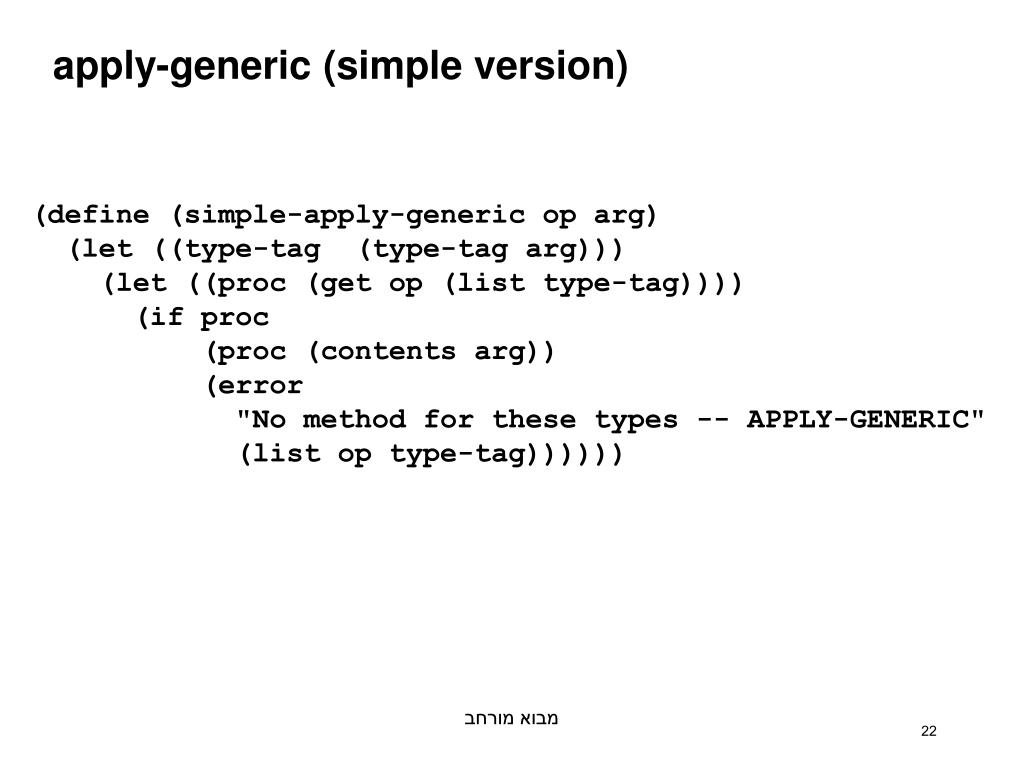 apply-generic (simple version)

(define (simple-apply-generic op arg)
  (let ((type-tag  (type-tag arg)))
    (let ((proc (get op (list type-tag))))
      (if proc
          (proc (contents arg))
          (error
            "No method for these types -- APPLY-GENERIC"
            (list op type-tag))))))

מבוא מורחב

22